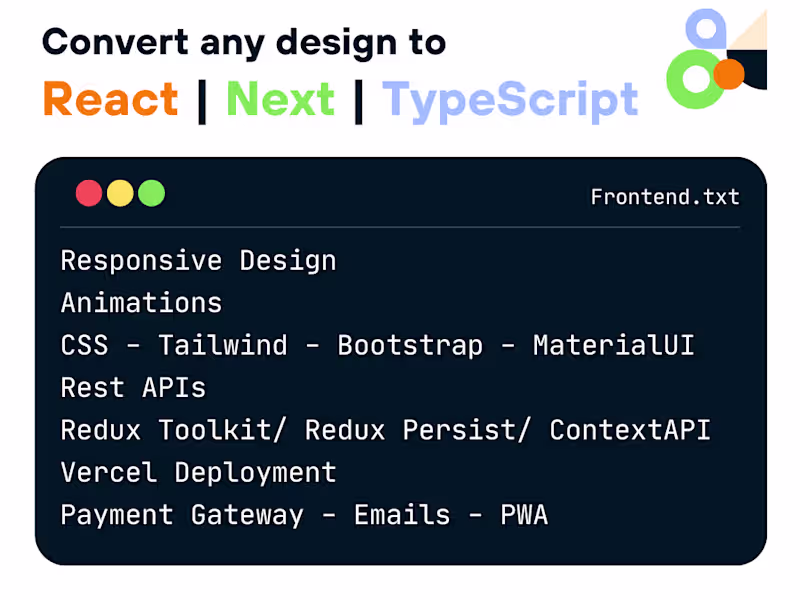 Convert any design to
React | Next | TypeScript

Frontend.txt

Responsive Design
Animations
CSS - Tailwind - Bootstrap - MaterialUI
Rest APIs
Redux Toolkit/ Redux Persist/ ContextAPI
Vercel Deployment
Payment Gateway - Emails - PWA